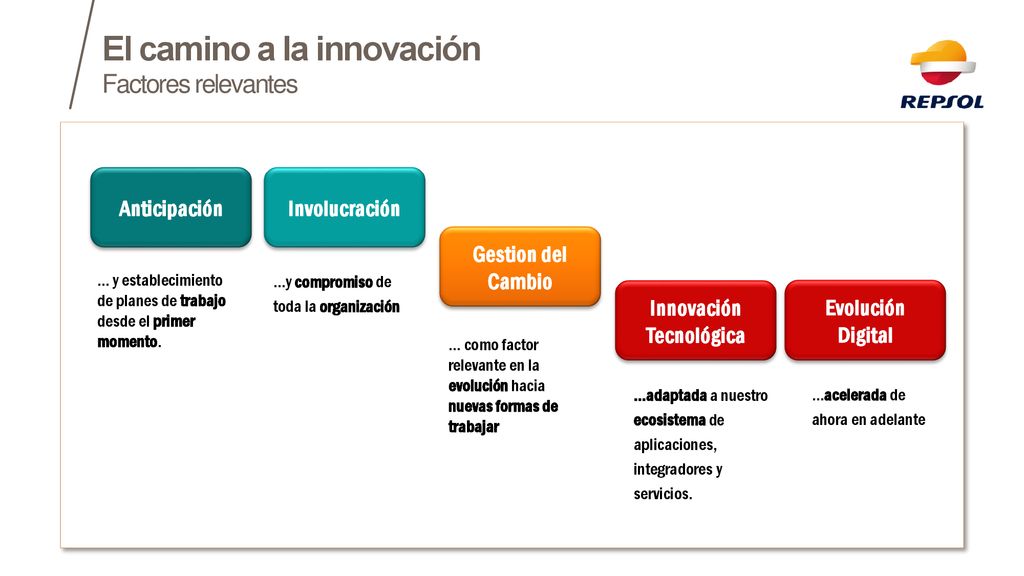 El camino a la innovación
Factores relevantes

REPSOL

Anticipación

... y establecimiento de planes de trabajo desde el primer momento.

Involucración

...y compromiso de toda la organización

Gestion del Cambio

... como factor relevante en la evolución hacia nuevas formas de trabajar

Innovación Tecnológica

...adaptada a nuestro ecosistema de aplicaciones, integradores y servicios.

Evolución Digital

...acelerada de ahora en adelante